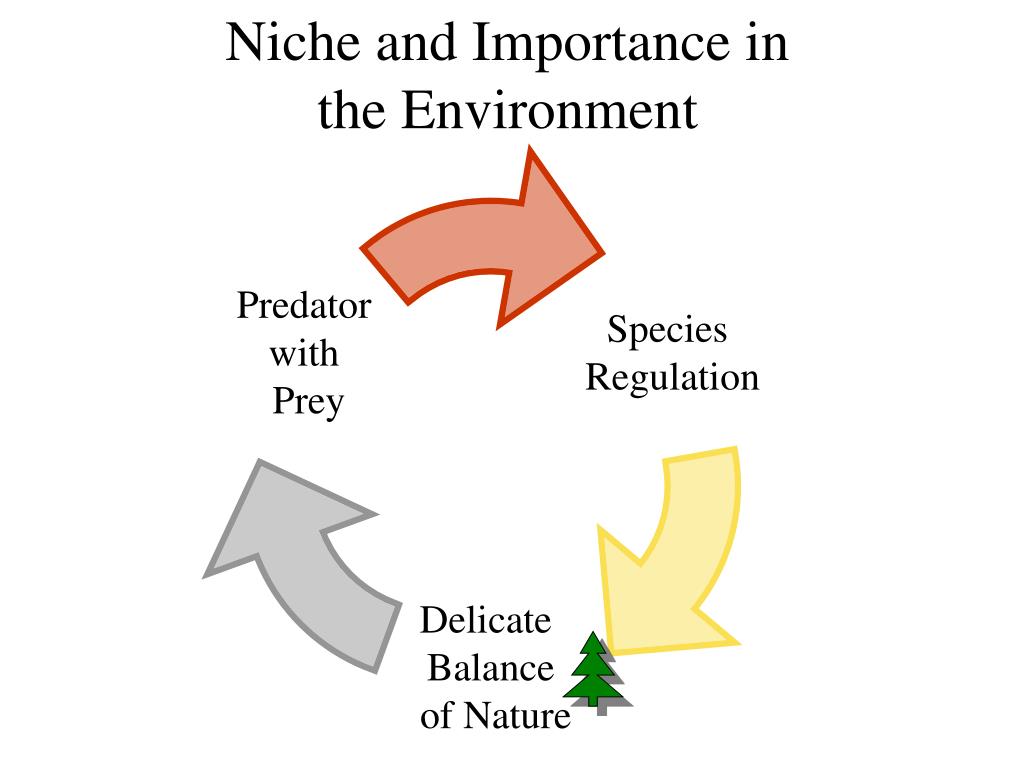 Niche and Importance in the Environment

Predator with Prey

Species Regulation

Delicate Balance of Nature